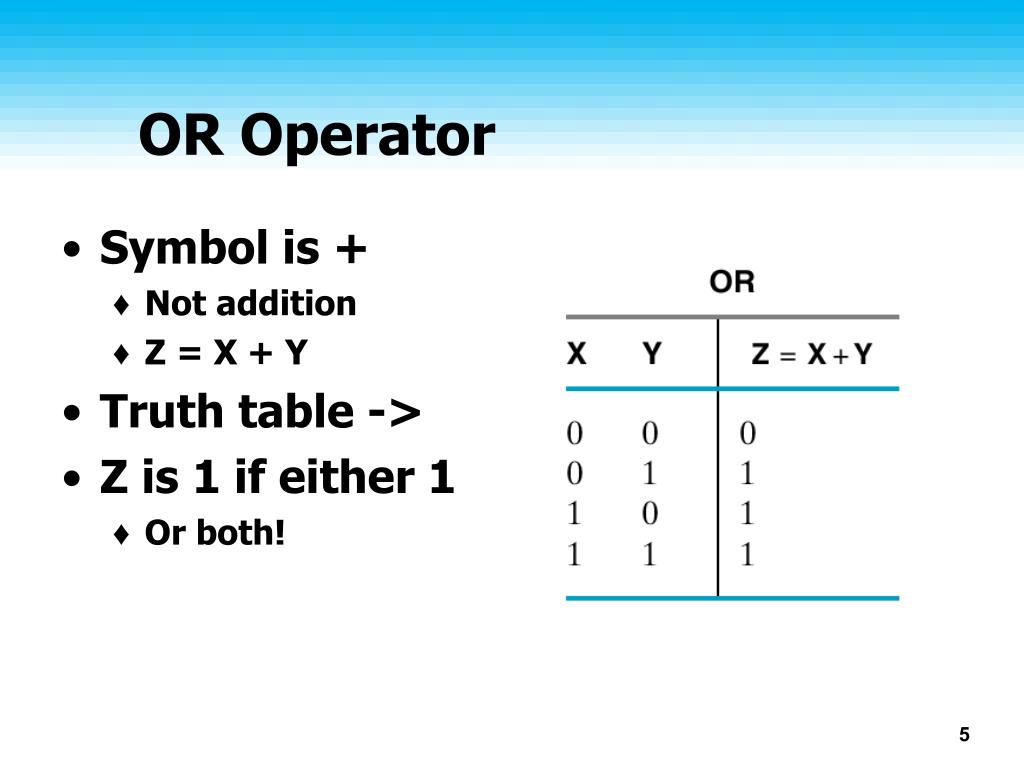 OR Operator

• Symbol is +
 ♦ Not addition
 ♦ Z = X + Y
• Truth table ->
• Z is 1 if either 1
 ♦ Or both!

OR

| X | Y | $Z = X + Y$ |
|---|---|---|
| 0 | 0 | 0 |
| 0 | 1 | 1 |
| 1 | 0 | 1 |
| 1 | 1 | 1 |

5